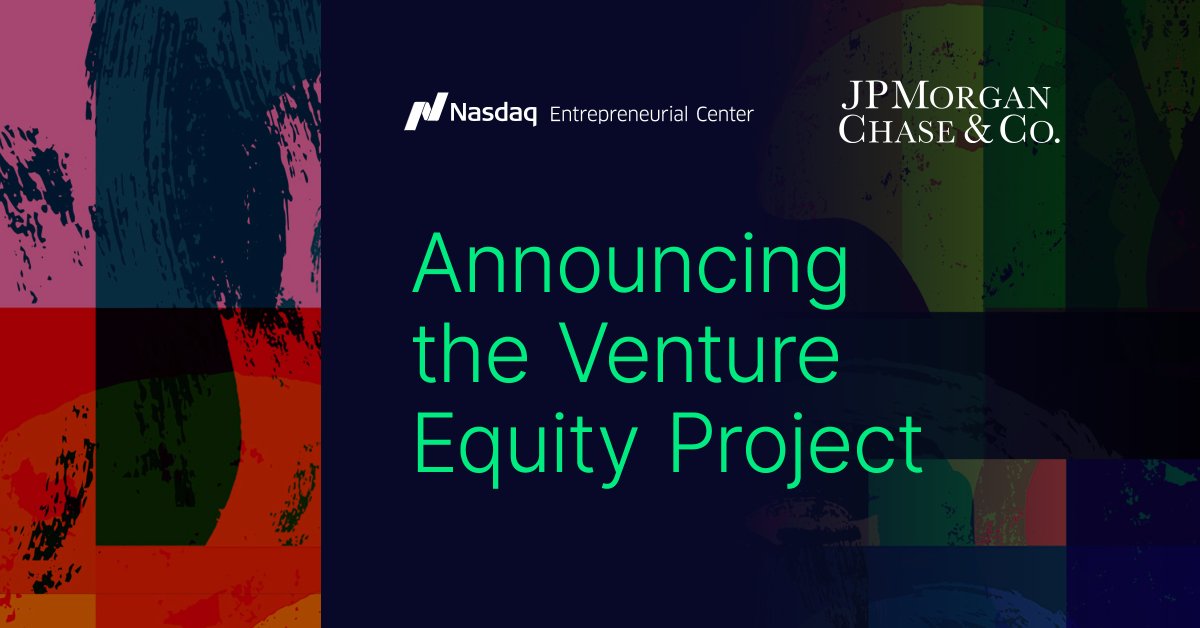 Nasdaq Entrepreneurial Center

JPMorgan Chase & Co.

Announcing the Venture Equity Project